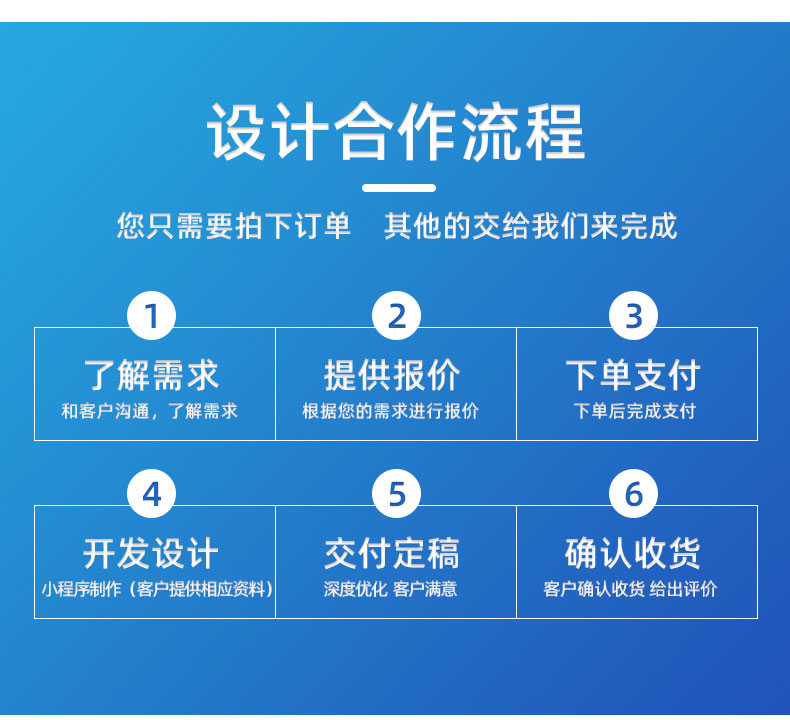 设计合作流程

您只需要拍下订单　其他的交给我们来完成

1
了解需求
和客户沟通，了解需求

2
提供报价
根据您的需求进行报价

3
下单支付
下单后完成支付

4
开发设计
小程序制作（客户提供相应资料）

5
交付定稿
深度优化 客户满意

6
确认收货
客户确认收货 给出评价